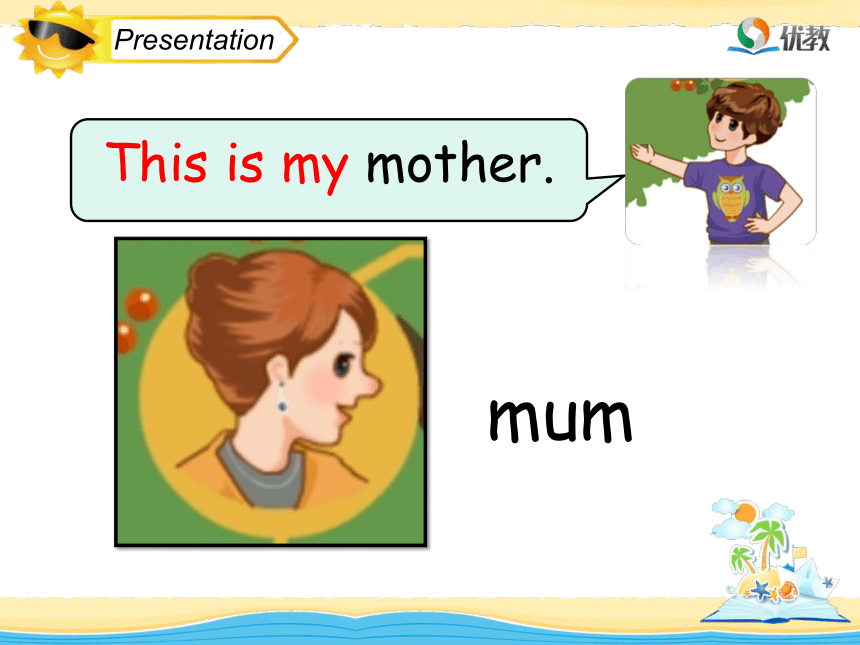 Presentation

优教

This is my mother.

mum